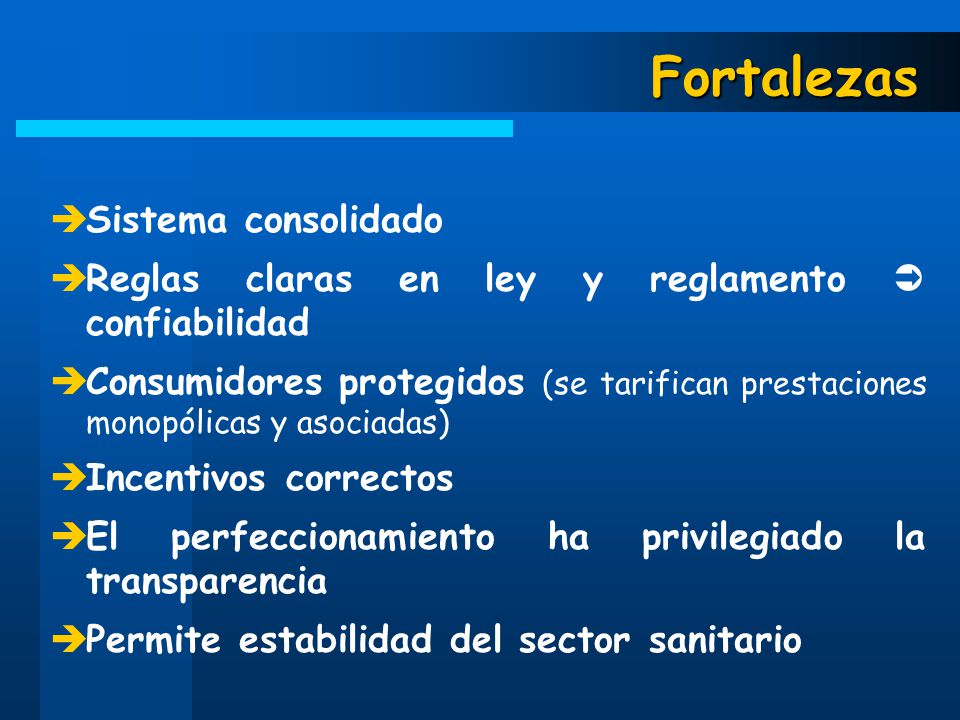 Fortalezas

➔Sistema consolidado

➔Reglas claras en ley y reglamento ➲ confiabilidad

➔Consumidores protegidos (se tarifican prestaciones monopólicas y asociadas)

➔Incentivos correctos

➔El perfeccionamiento ha privilegiado la transparencia

➔Permite estabilidad del sector sanitario